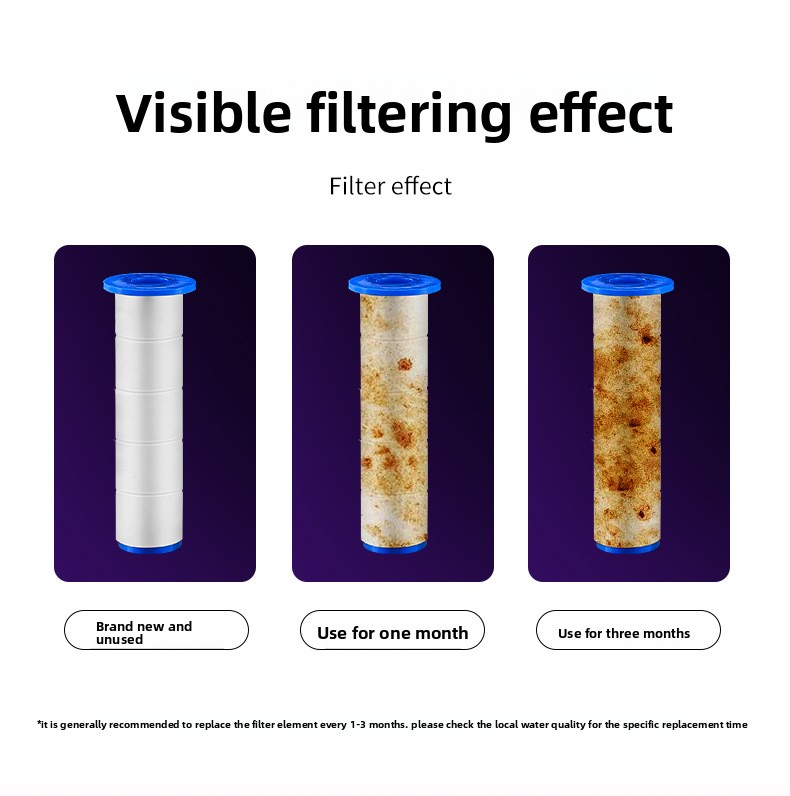 Visible filtering effect

Filter effect

Brand new and unused

Use for one month

Use for three months

*it is generally recommended to replace the filter element every 1-3 months. please check the local water quality for the specific replacement time